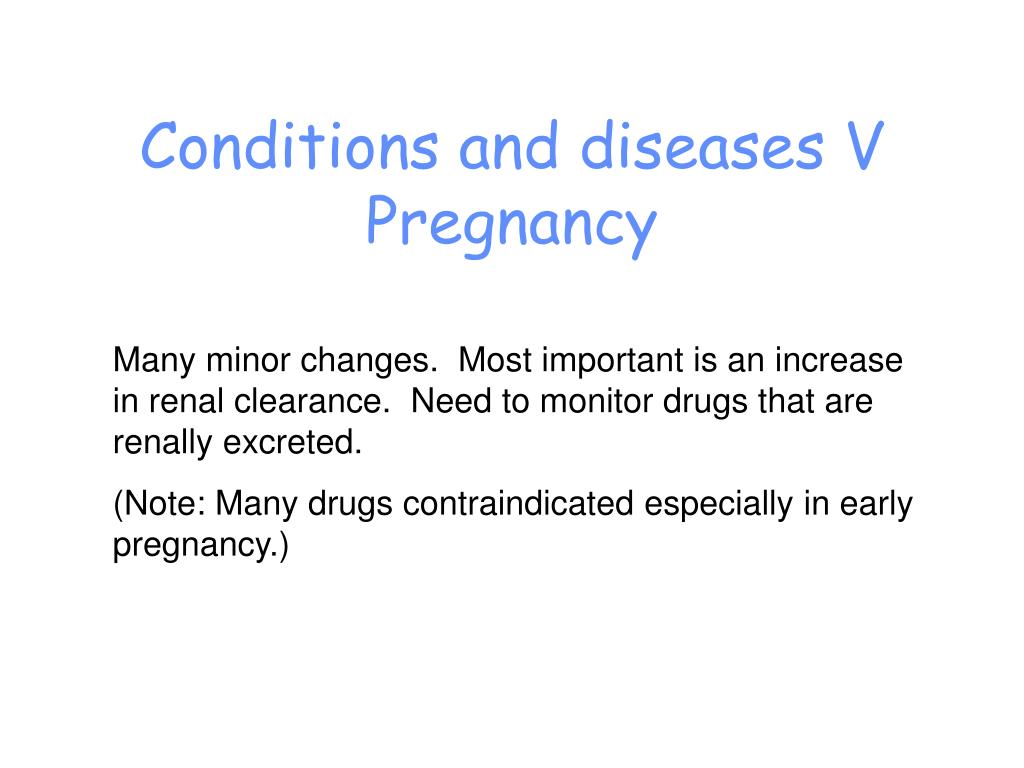 Conditions and diseases V
Pregnancy

Many minor changes.  Most important is an increase in renal clearance.  Need to monitor drugs that are renally excreted.

(Note: Many drugs contraindicated especially in early pregnancy.)